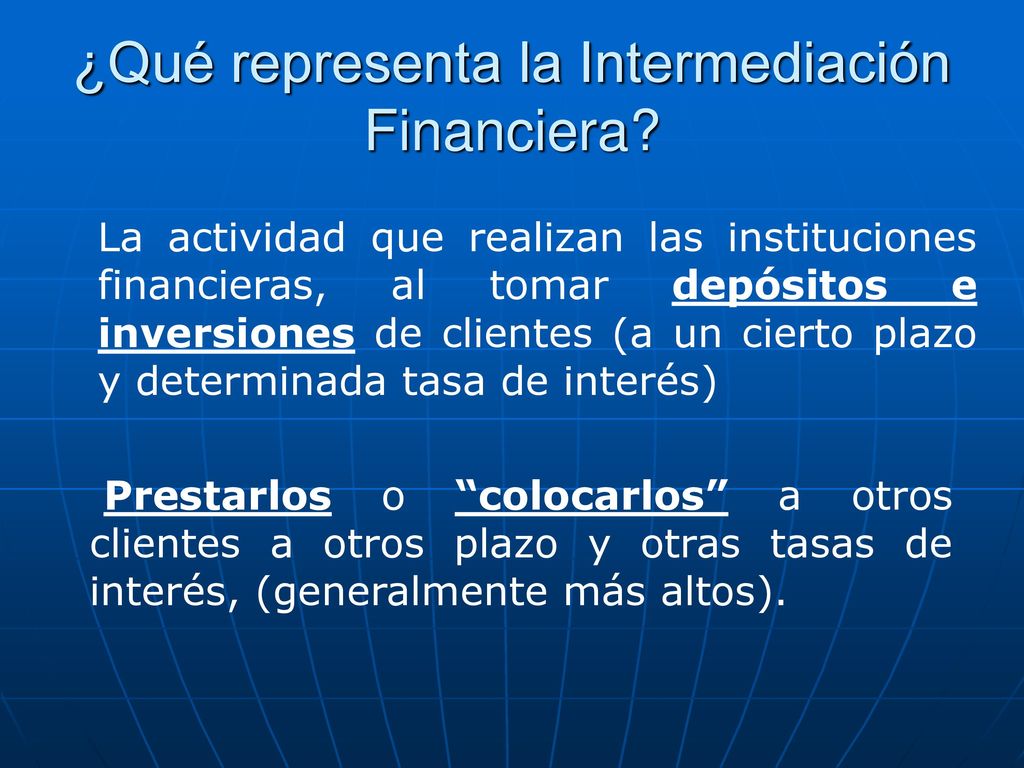 ¿Qué representa la Intermediación Financiera?

La actividad que realizan las instituciones financieras, al tomar depósitos e inversiones de clientes (a un cierto plazo y determinada tasa de interés)

Prestarlos o “colocarlos” a otros clientes a otros plazo y otras tasas de interés, (generalmente más altos).